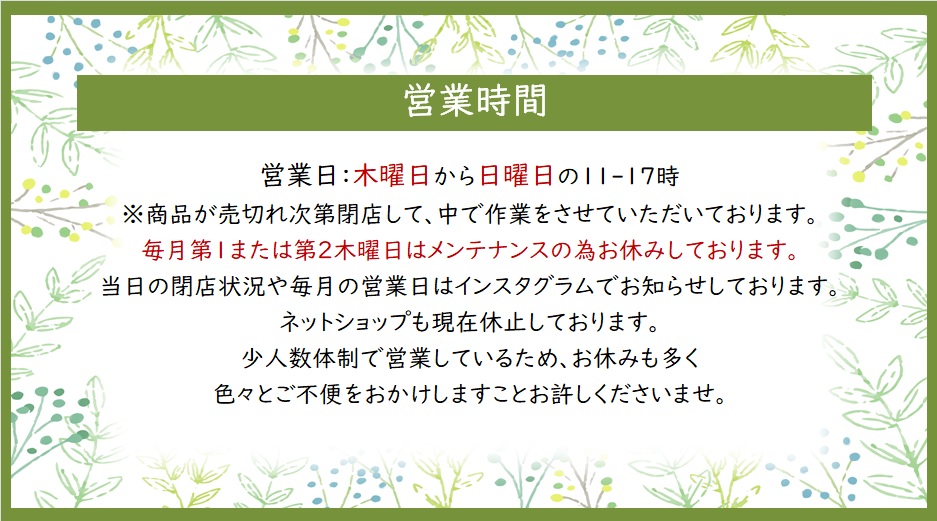 営業時間

営業日：木曜日から日曜日の11-17時
※商品が売切れ次第閉店して、中で作業をさせていただいております。
毎月第1または第2木曜日はメンテナンスの為お休みしております。
当日の閉店状況や毎月の営業日はインスタグラムでお知らせしております。
ネットショップも現在休止しております。
少人数体制で営業しているため、お休みも多く
色々とご不便をおかけしますことお許しくださいませ。